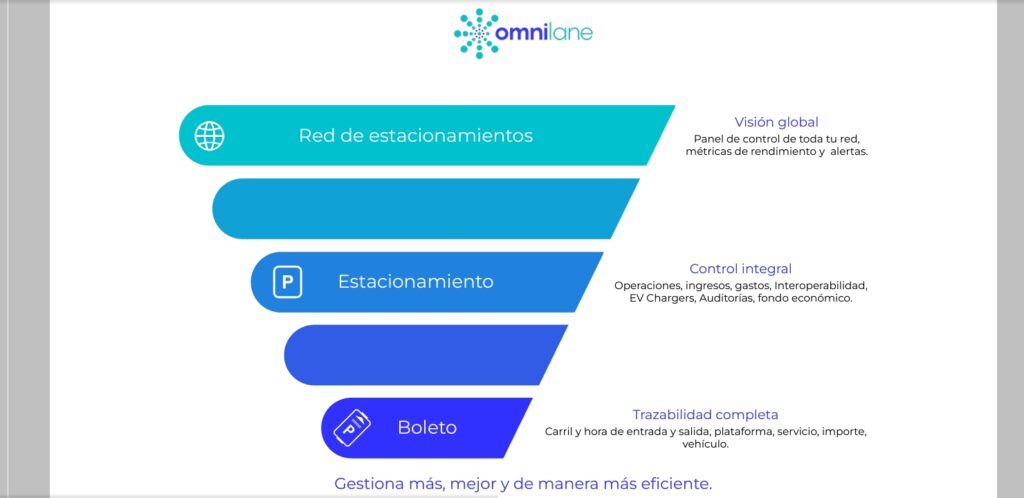 omnilane

Red de estacionamientos

Visión global
Panel de control de toda tu red, métricas de rendimiento y alertas.

P
Estacionamiento

Control integral
Operaciones, ingresos, gastos, Interoperabilidad, EV Chargers, Auditorías, fondo económico.

P
Boleto

Trazabilidad completa
Carril y hora de entrada y salida, plataforma, servicio, importe, vehículo.

Gestiona más, mejor y de manera más eficiente.